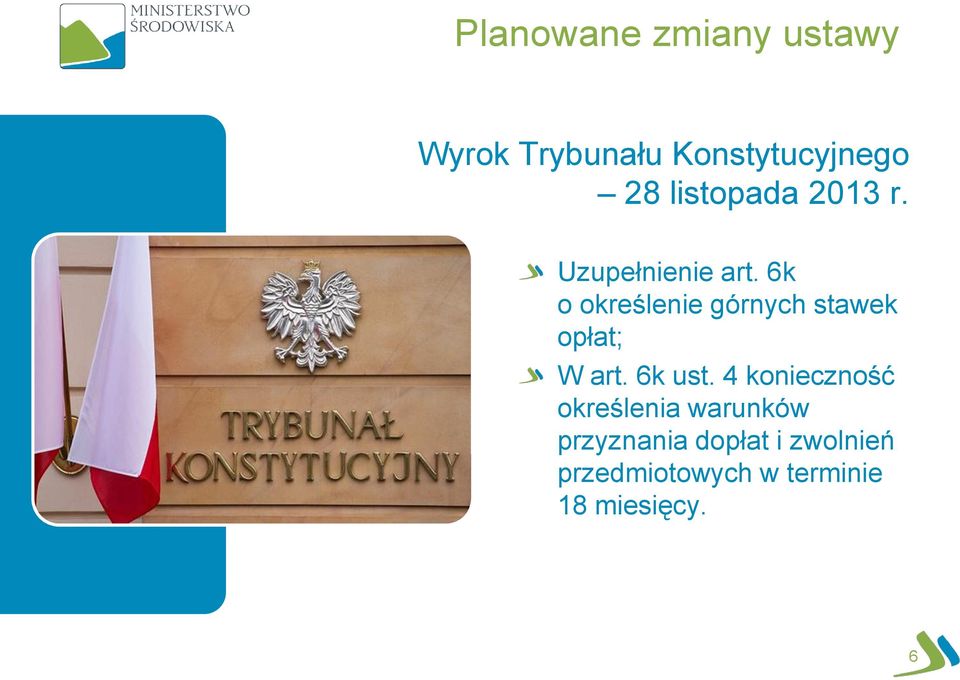 MINISTERSTWO ŚRODOWISKA

Planowane zmiany ustawy

Wyrok Trybunału Konstytucyjnego – 28 listopada 2013 r.

TRYBUNAŁ KONSTYTUCYJNY

Uzupełnienie art. 6k o określenie górnych stawek opłat;

W art. 6k ust. 4 konieczność określenia warunków przyznania dopłat i zwolnień przedmiotowych w terminie 18 miesięcy.

6